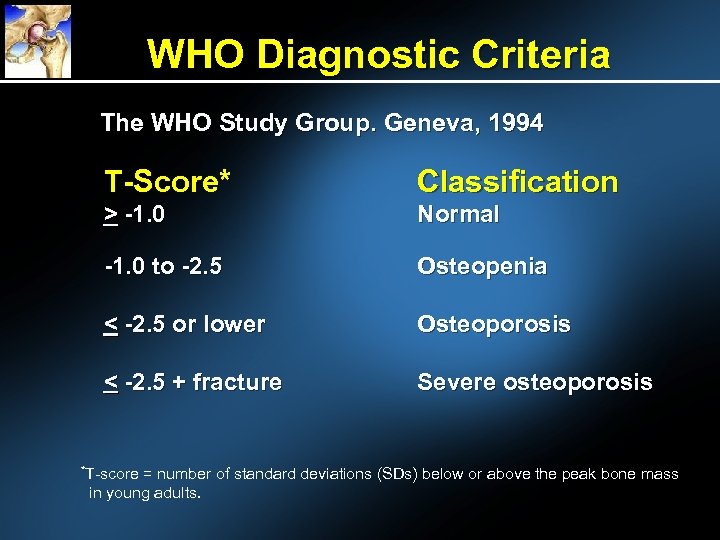 WHO Diagnostic Criteria

The WHO Study Group. Geneva, 1994

| T-Score* | Classification |
|---|---|
| $\geq$ -1.0 | Normal |
| -1.0 to -2.5 | Osteopenia |
| $\leq$ -2.5 or lower | Osteoporosis |
| $\leq$ -2.5 + fracture | Severe osteoporosis |

*T-score = number of standard deviations (SDs) below or above the peak bone mass in young adults.